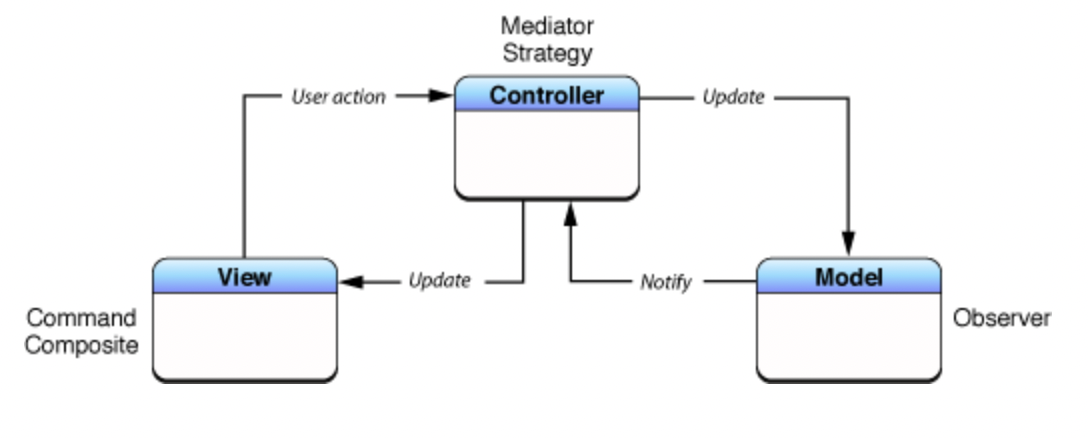 Mediator
Strategy

User action

Controller

Update

View

Update

Notify

Model

Command
Composite

Observer